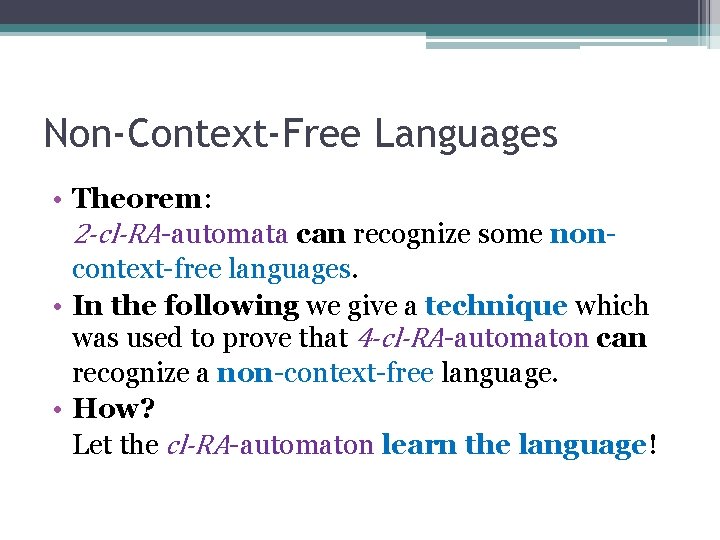 Non-Context-Free Languages

• Theorem:
2-cl-RA-automata can recognize some non-context-free languages.

• In the following we give a technique which was used to prove that 4-cl-RA-automaton can recognize a non-context-free language.

• How?
Let the cl-RA-automaton learn the language!